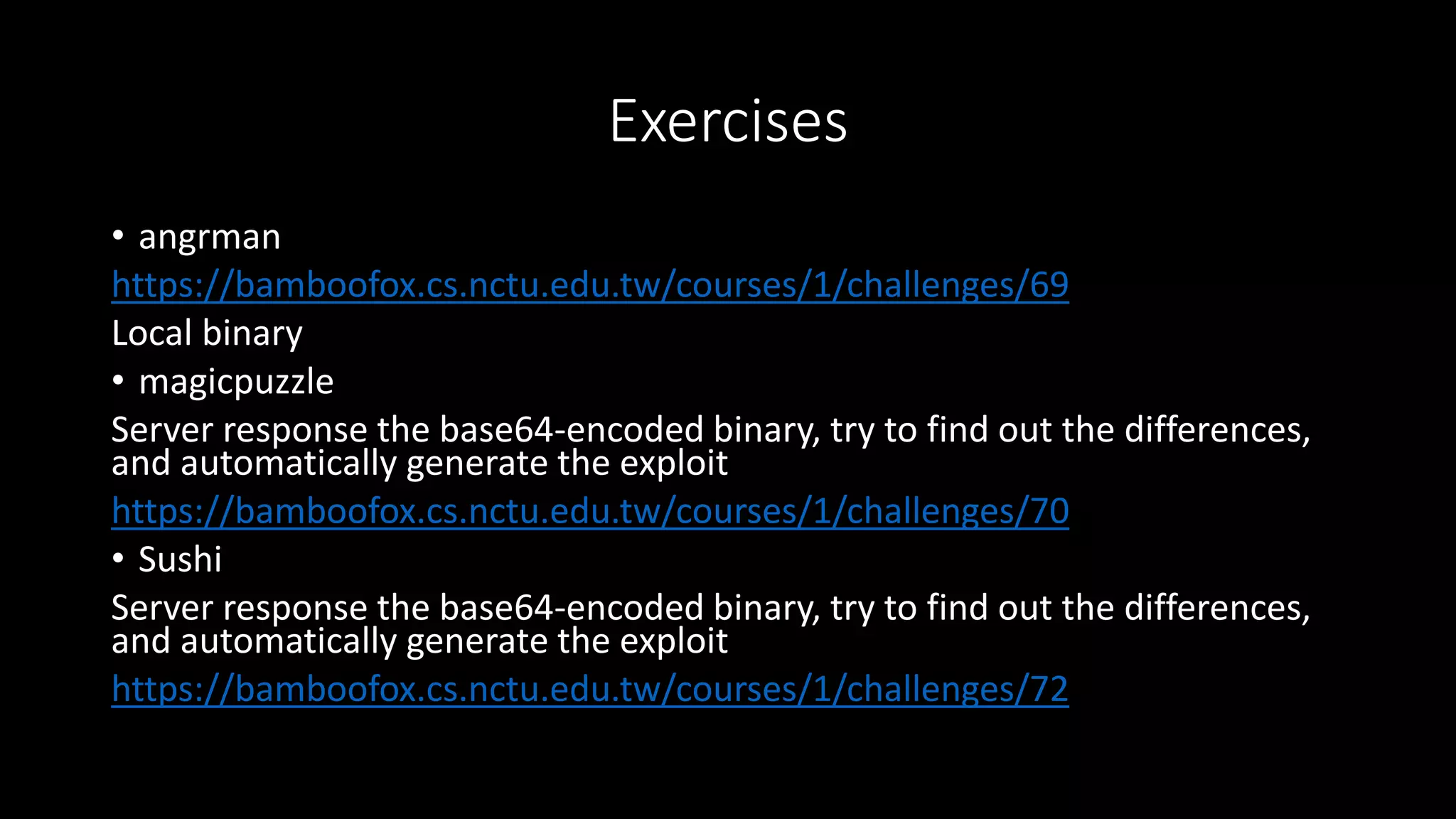 Exercises

• angrman
https://bamboofox.cs.nctu.edu.tw/courses/1/challenges/69
Local binary
• magicpuzzle
Server response the base64-encoded binary, try to find out the differences, and automatically generate the exploit
https://bamboofox.cs.nctu.edu.tw/courses/1/challenges/70
• Sushi
Server response the base64-encoded binary, try to find out the differences, and automatically generate the exploit
https://bamboofox.cs.nctu.edu.tw/courses/1/challenges/72